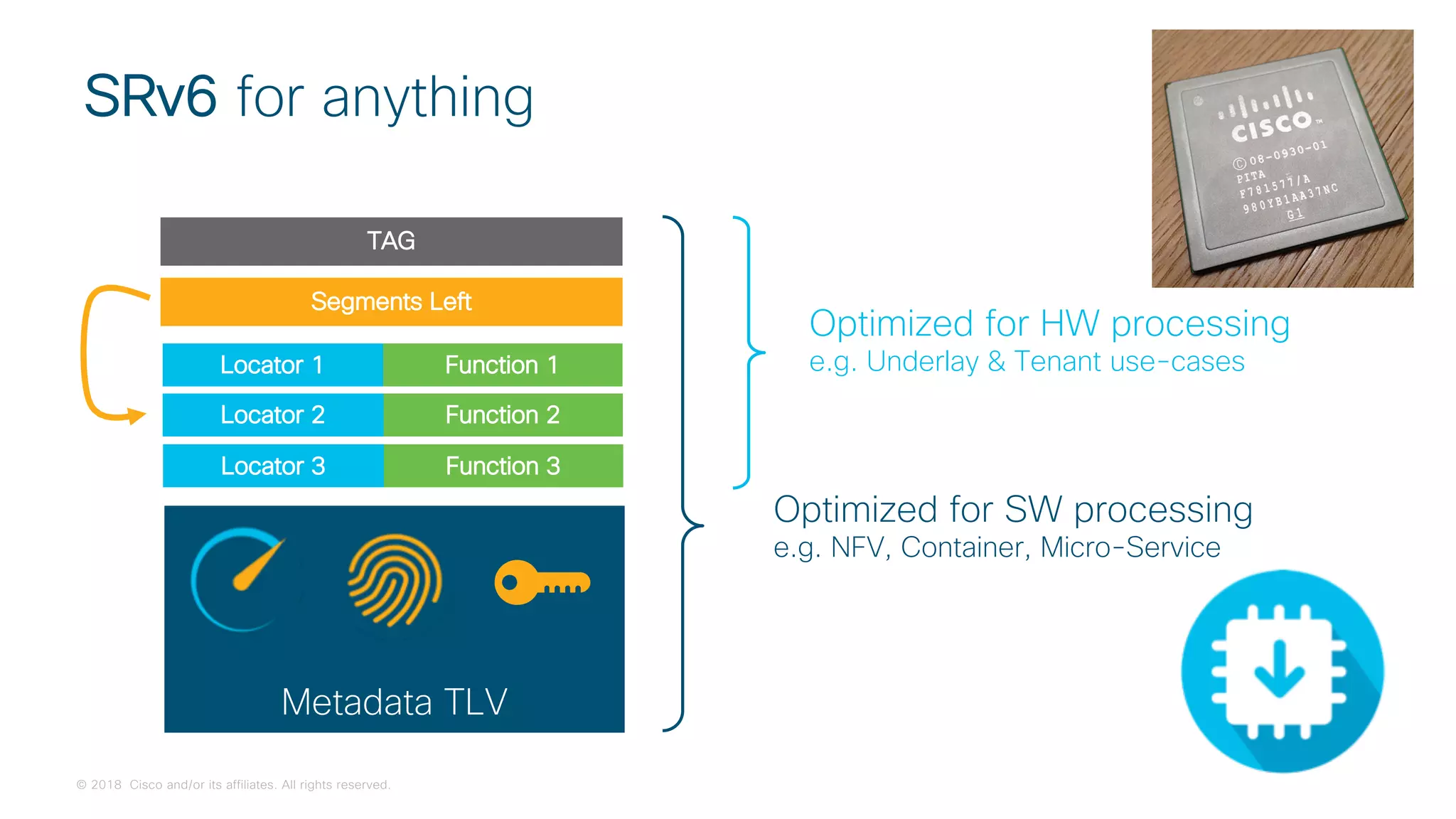 SRv6 for anything

CISCO
© 08-0930-01
PITA
F781577/A
980YB1AA37NC
G1

TAG

Segments Left

Locator 1 Function 1

Locator 2 Function 2

Locator 3 Function 3

Metadata TLV

Optimized for HW processing
e.g. Underlay & Tenant use-cases

Optimized for SW processing
e.g. NFV, Container, Micro-Service

© 2018 Cisco and/or its affiliates. All rights reserved.